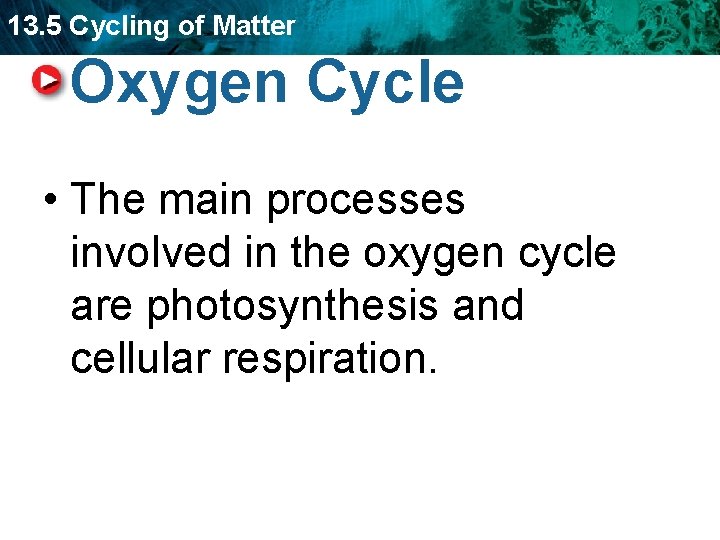 13.5 Cycling of Matter

Oxygen Cycle

• The main processes involved in the oxygen cycle are photosynthesis and cellular respiration.